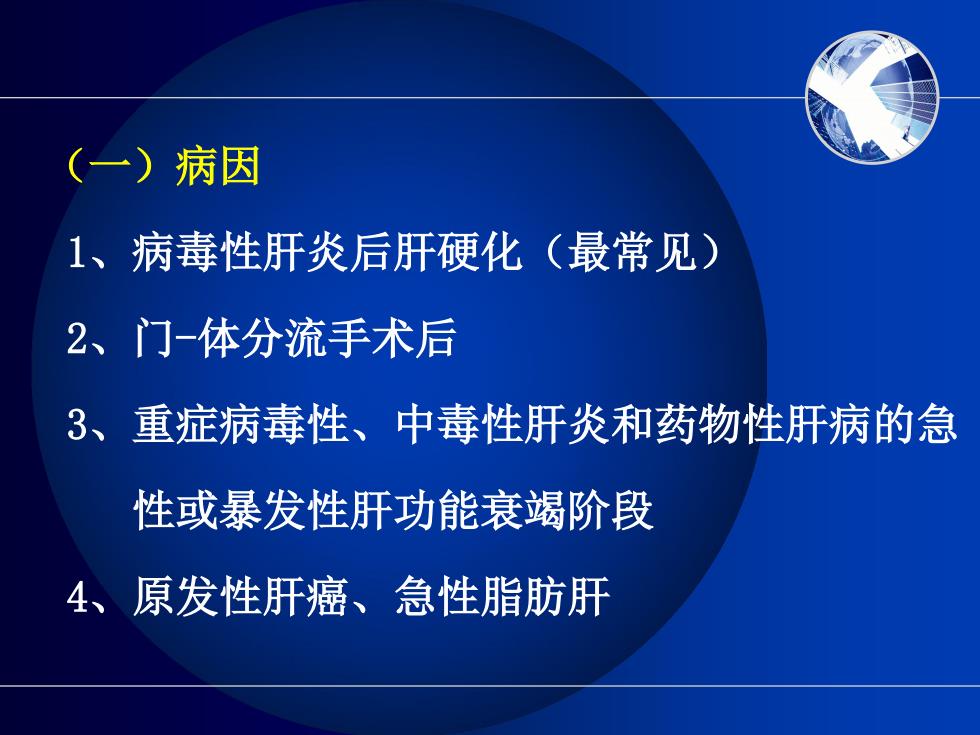 （一）病因

1、病毒性肝炎后肝硬化（最常见）

2、门-体分流手术后

3、重症病毒性、中毒性肝炎和药物性肝病的急性或暴发性肝功能衰竭阶段

4、原发性肝癌、急性脂肪肝